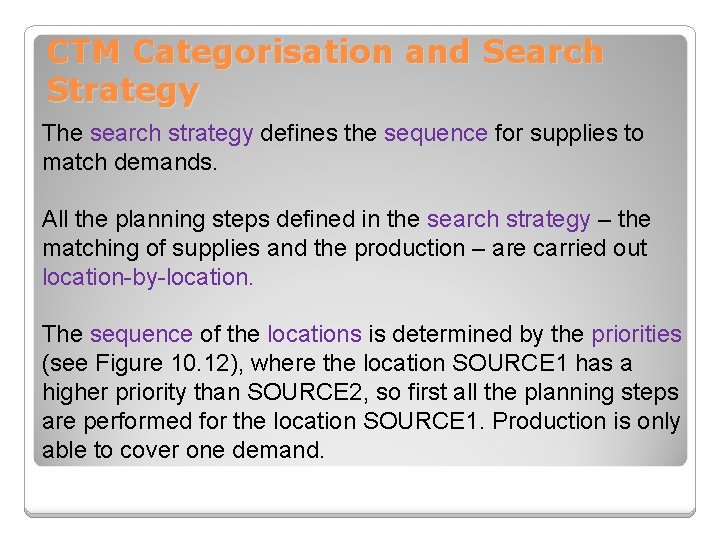 CTM Categorisation and Search Strategy

The search strategy defines the sequence for supplies to match demands.

All the planning steps defined in the search strategy – the matching of supplies and the production – are carried out location-by-location.

The sequence of the locations is determined by the priorities (see Figure 10.12), where the location SOURCE1 has a higher priority than SOURCE2, so first all the planning steps are performed for the location SOURCE1. Production is only able to cover one demand.